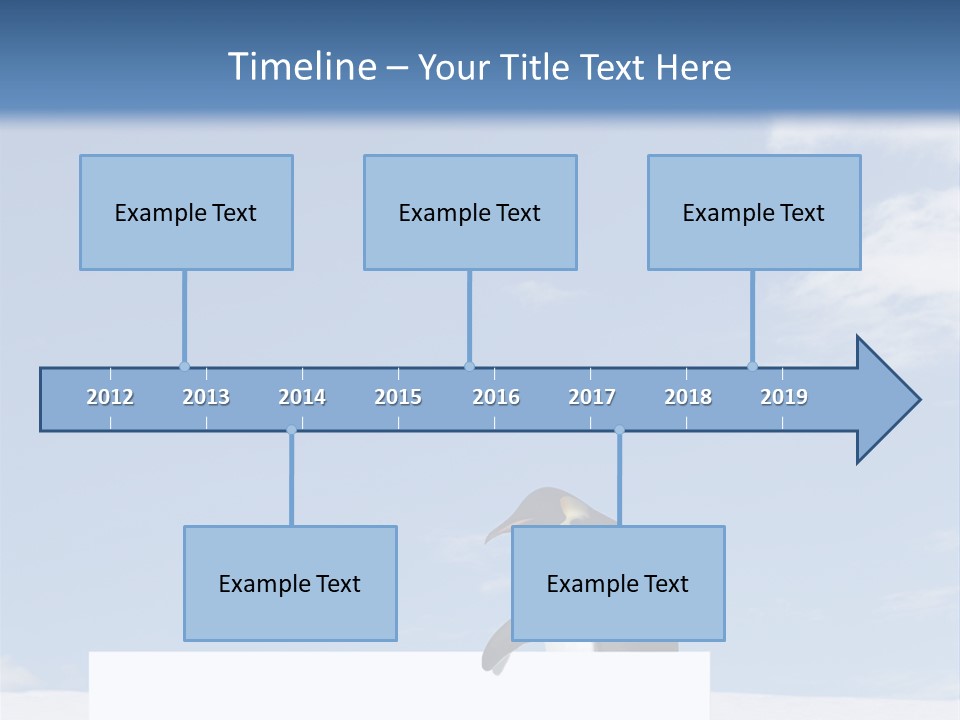 Timeline – Your Title Text Here

Example Text

Example Text

Example Text

2012 2013 2014 2015 2016 2017 2018 2019

Example Text

Example Text